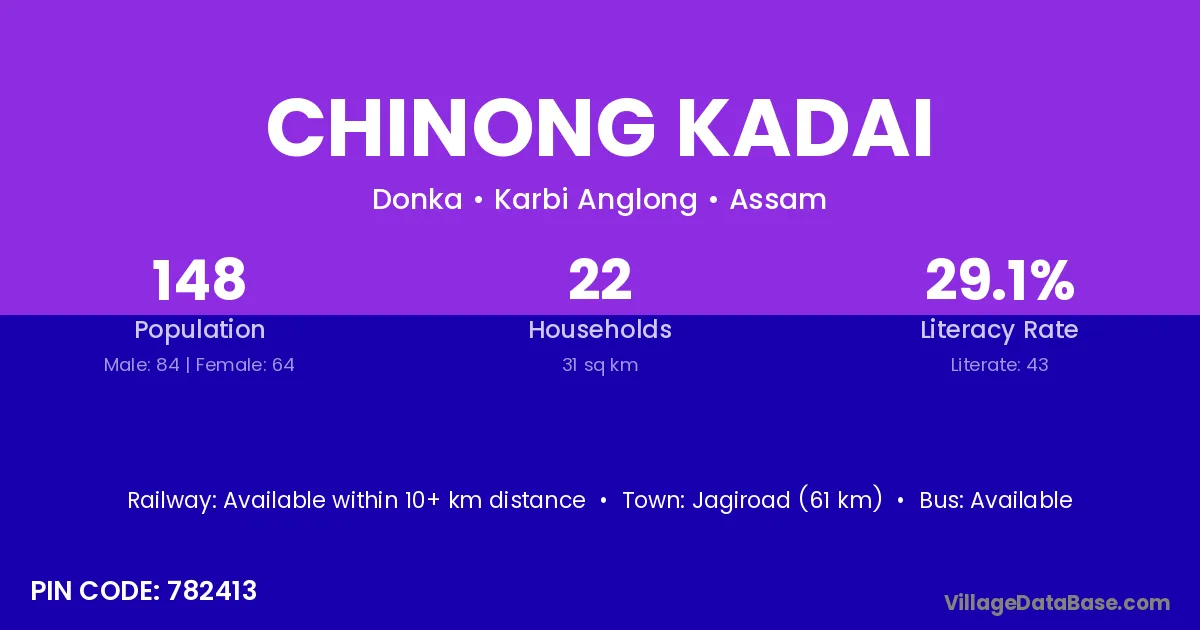 CHINONG KADAI

Donka • Karbi Anglong • Assam

148
Population
Male: 84 | Female: 64

22
Households
31 sq km

29.1%
Literacy Rate
Literate: 43

Railway: Available within 10+ km distance • Town: Jagiroad (61 km) • Bus: Available

PIN CODE: 782413

VillageDataBase.com